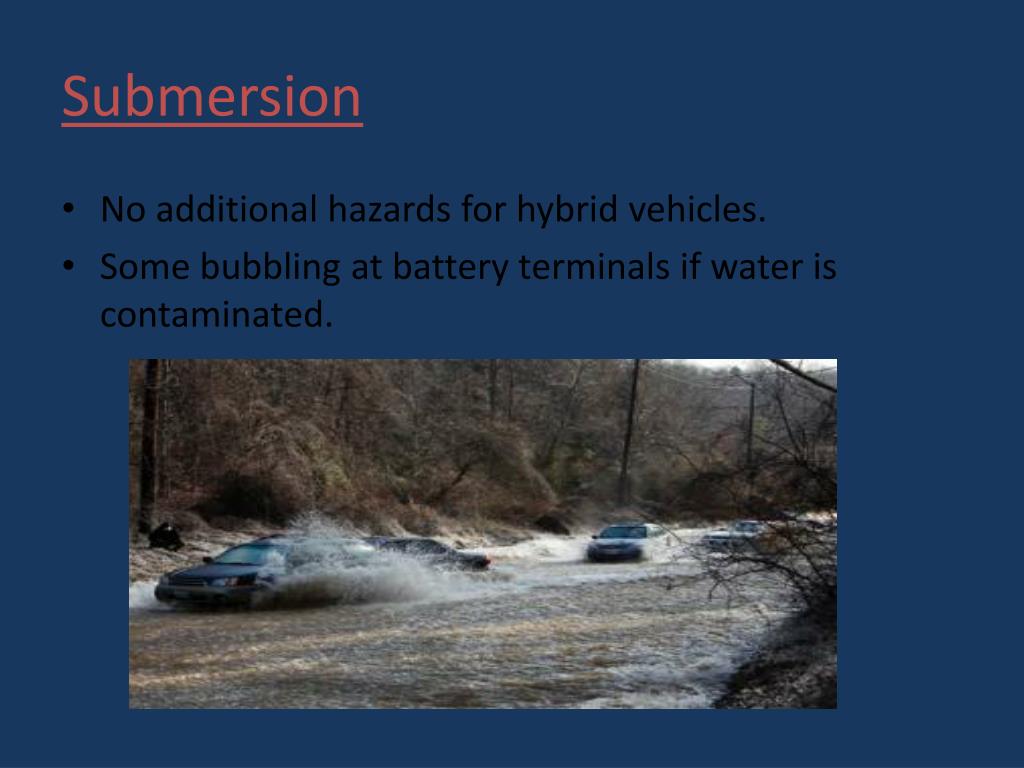 Submersion

• No additional hazards for hybrid vehicles.
• Some bubbling at battery terminals if water is contaminated.